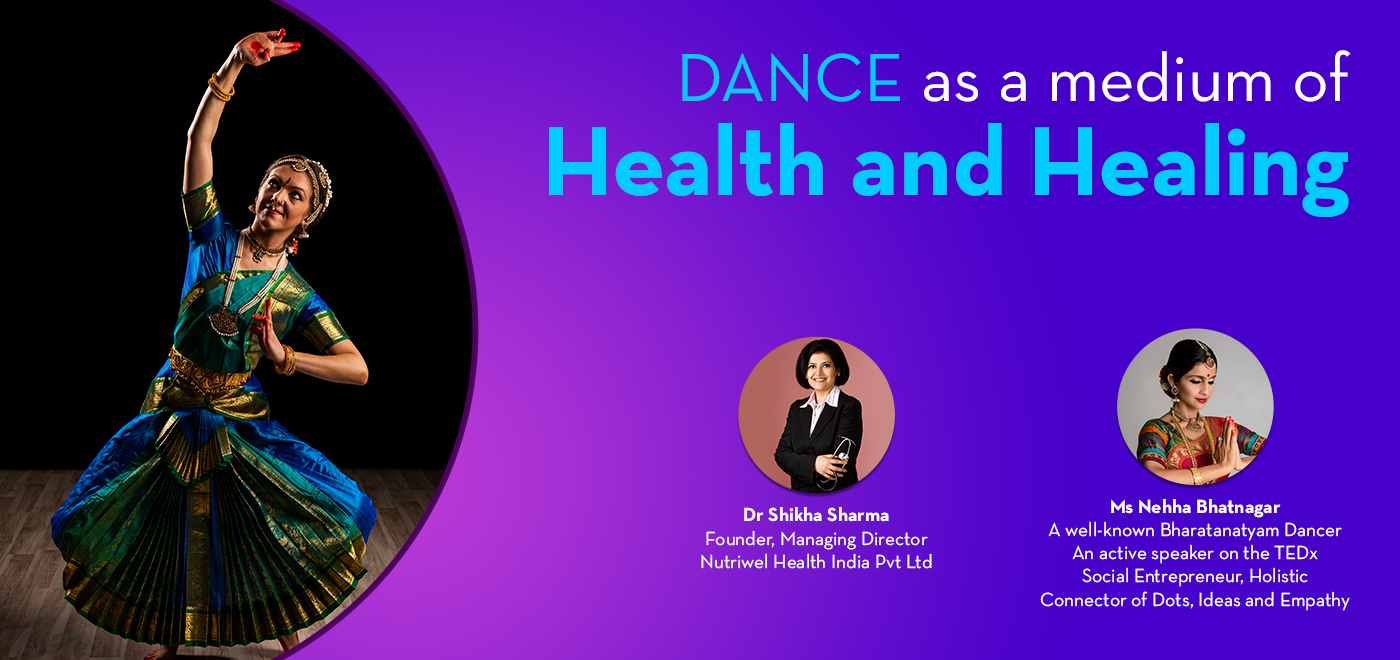 DANCE as a medium of
Health and Healing

Dr Shikha Sharma
Founder, Managing Director
Nutriwel Health India Pvt Ltd

Ms Nehha Bhatnagar
A well-known Bharatanatyam Dancer
An active speaker on the TEDx
Social Entrepreneur, Holistic
Connector of Dots, Ideas and Empathy